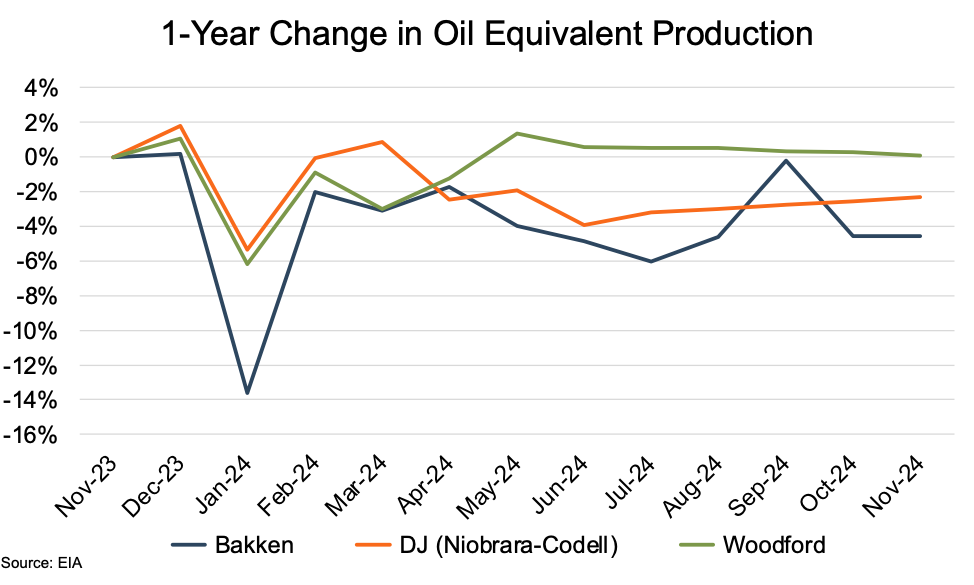 1-Year Change in Oil Equivalent Production

4%
2%
0%
-2%
-4%
-6%
-8%
-10%
-12%
-14%
-16%

Nov-23
Dec-23
Jan-24
Feb-24
Mar-24
Apr-24
May-24
Jun-24
Jul-24
Aug-24
Sep-24
Oct-24
Nov-24

Bakken
DJ (Niobrara-Codell)
Woodford

Source: EIA